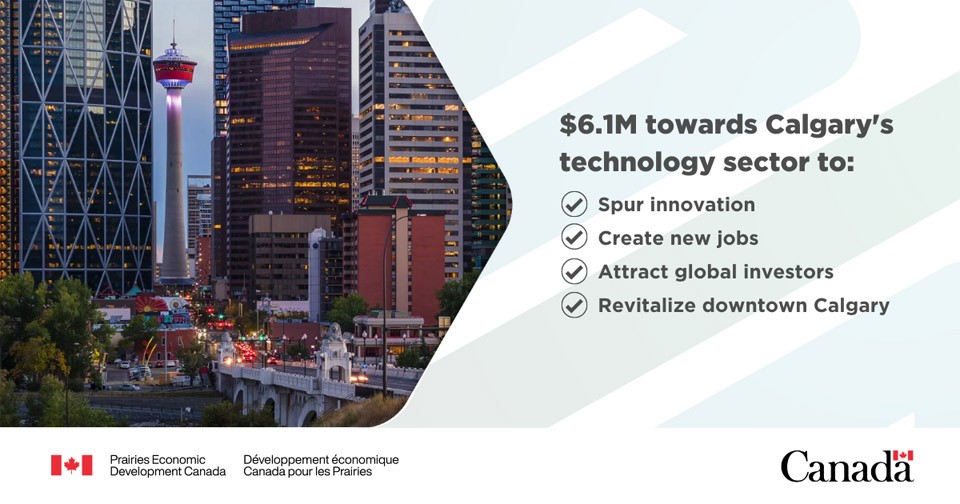 $6.1M towards Calgary's technology sector to:

Spur innovation

Create new jobs

Attract global investors

Revitalize downtown Calgary

Prairies Economic Development Canada

Développement économique Canada pour les Prairies

Canada